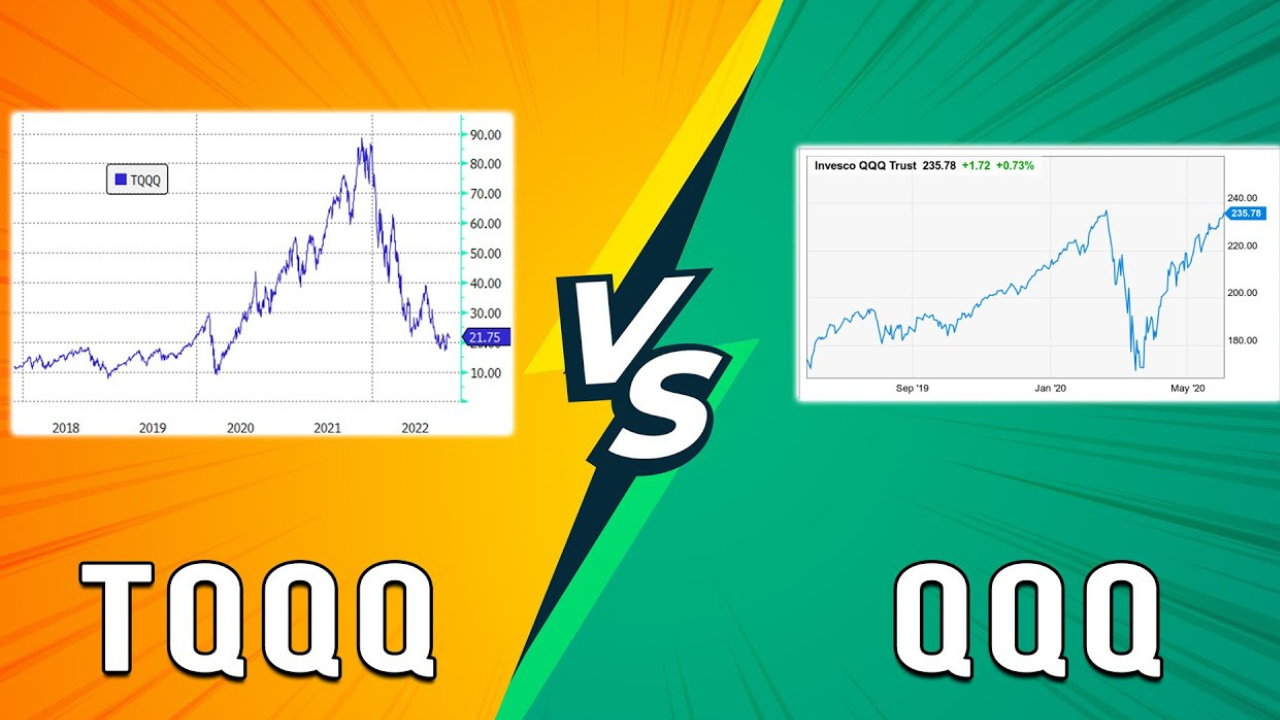 TQQQ

90.00
80.00
70.00
60.00
50.00
40.00
30.00
21.75
10.00

2018 2019 2020 2021 2022

VS

Invesco QQQ Trust 235.78 +1.72 +0.73%

240.00
235.78
220.00
200.00
180.00

Sep '19 Jan '20 May '20

TQQQ

QQQ